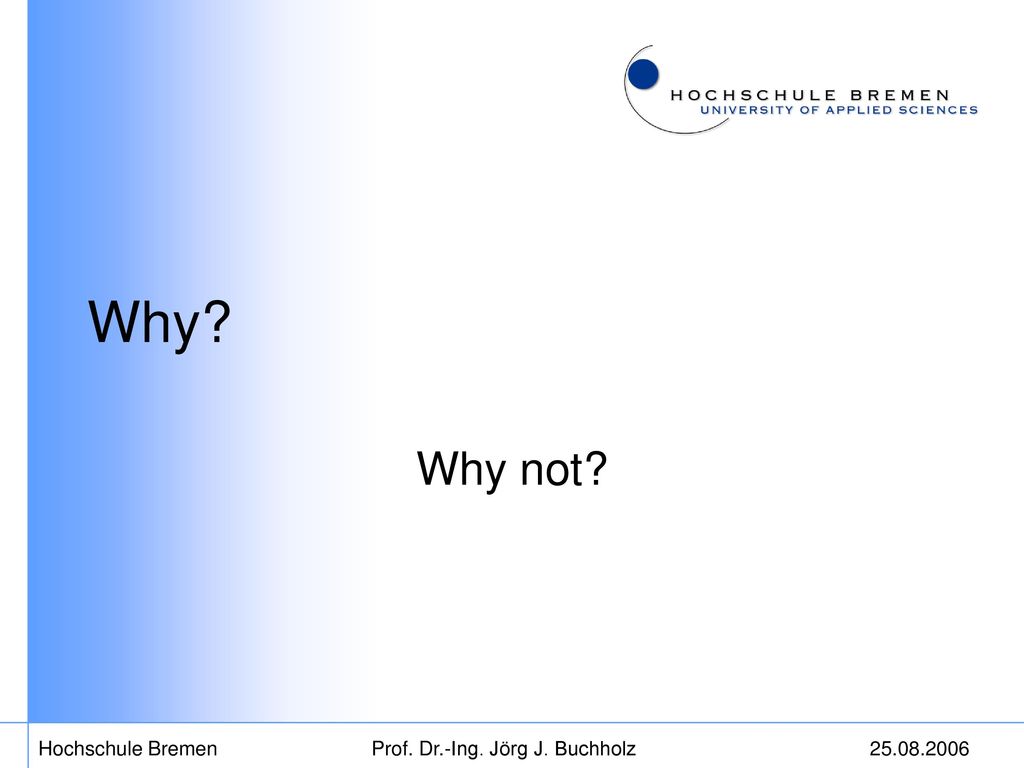 HOCHSCHULE BREMEN
UNIVERSITY OF APPLIED SCIENCES

Why?

Why not?

Hochschule Bremen Prof. Dr.-Ing. Jörg J. Buchholz 25.08.2006